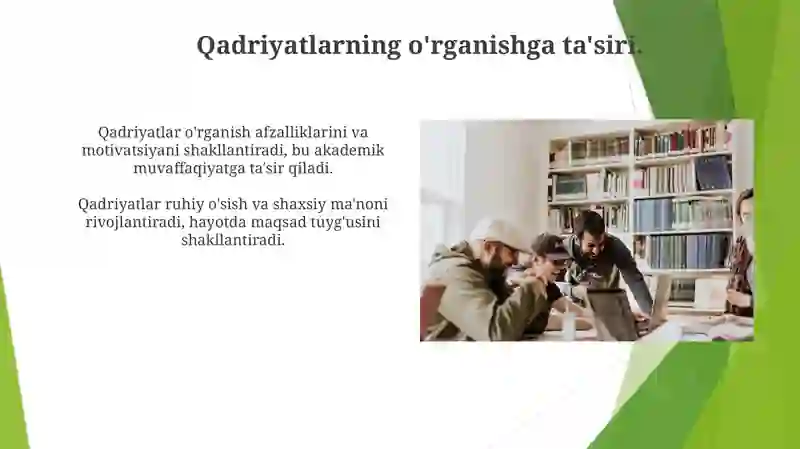 Qadriyatlarning o'rganishga ta'siri.

Qadriyatlar o'rganish afzalliklarini va motivatsiyani shakllantiradi, bu akademik muvaffaqiyatga ta'sir qiladi.

Qadriyatlar ruhiy o'sish va shaxsiy ma'noni rivojlantiradi, hayotda maqsad tuyg'usini shakllantiradi.